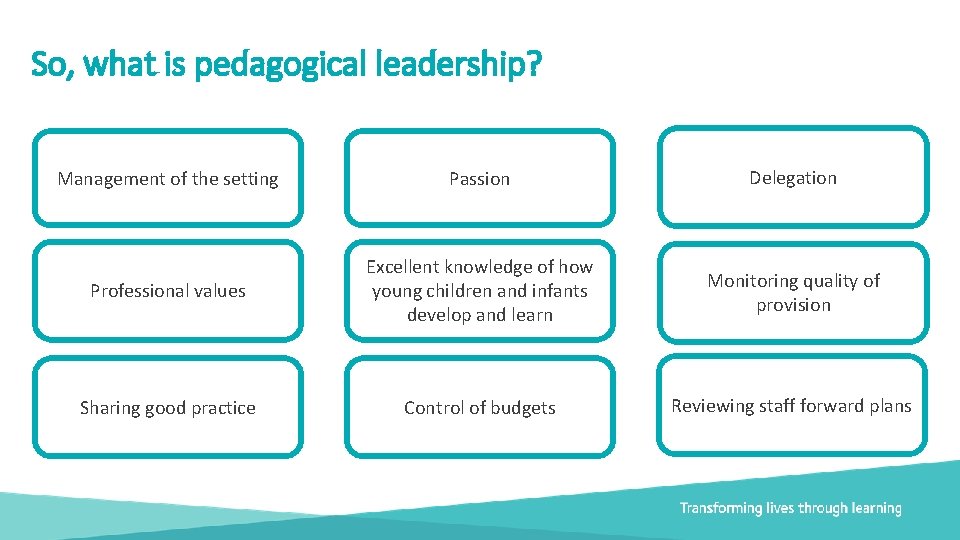 So, what is pedagogical leadership?

Management of the setting

Passion

Delegation

Professional values

Excellent knowledge of how young children and infants develop and learn

Monitoring quality of provision

Sharing good practice

Control of budgets

Reviewing staff forward plans

Transforming lives through learning